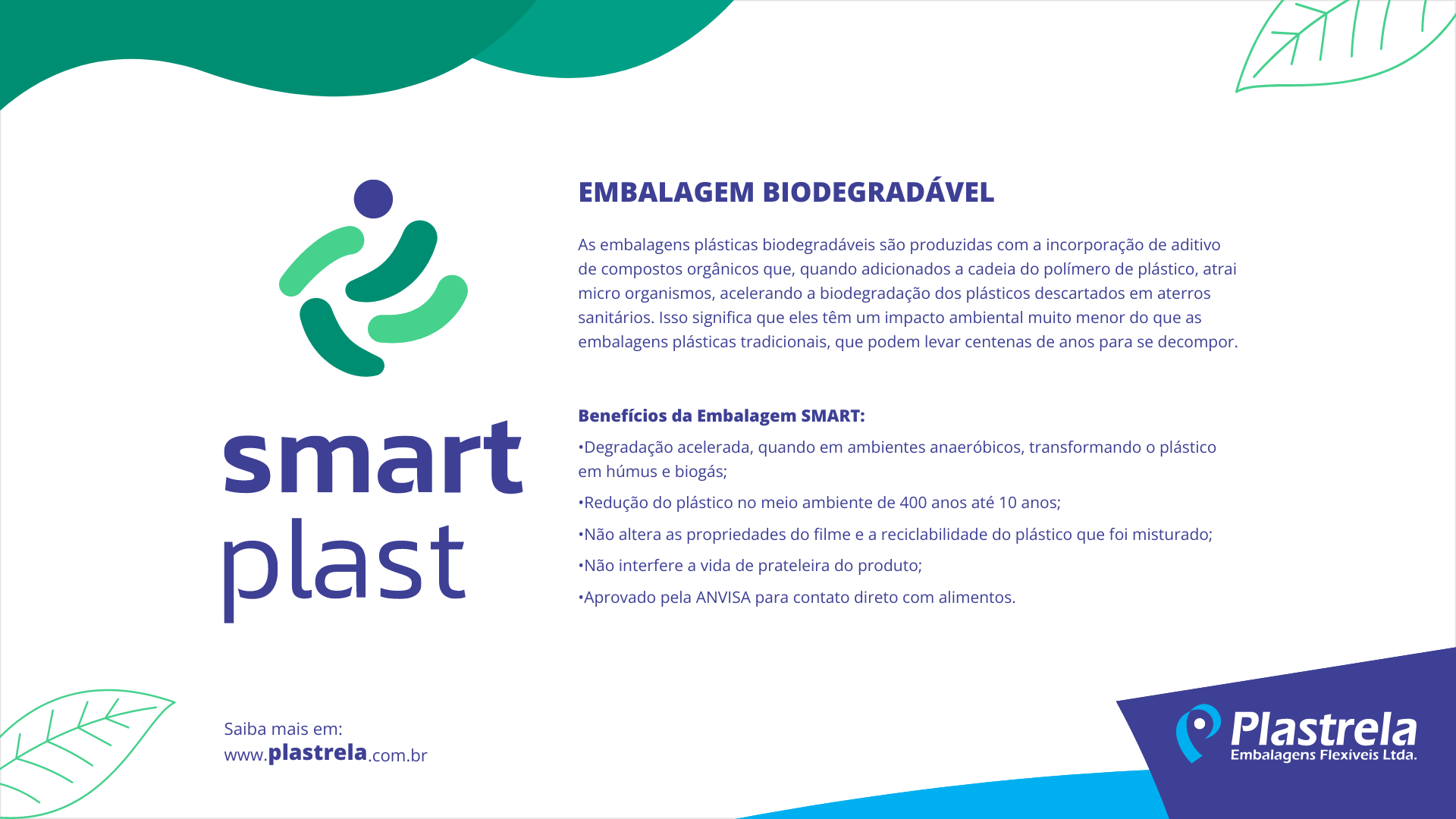 smart
plast

EMBALAGEM BIODEGRADÁVEL

As embalagens plásticas biodegradáveis são produzidas com a incorporação de aditivo de compostos orgânicos que, quando adicionados a cadeia do polímero de plástico, atrai micro organismos, acelerando a biodegradação dos plásticos descartados em aterros sanitários. Isso significa que eles têm um impacto ambiental muito menor do que as embalagens plásticas tradicionais, que podem levar centenas de anos para se decompor.

Benefícios da Embalagem SMART:

•Degradação acelerada, quando em ambientes anaeróbicos, transformando o plástico em húmus e biogás;

•Redução do plástico no meio ambiente de 400 anos até 10 anos;

•Não altera as propriedades do filme e a reciclabilidade do plástico que foi misturado;

•Não interfere a vida de prateleira do produto;

•Aprovado pela ANVISA para contato direto com alimentos.

Saiba mais em:
www.plastrela.com.br

Plastrela
Embalagens Flexíveis Ltda.